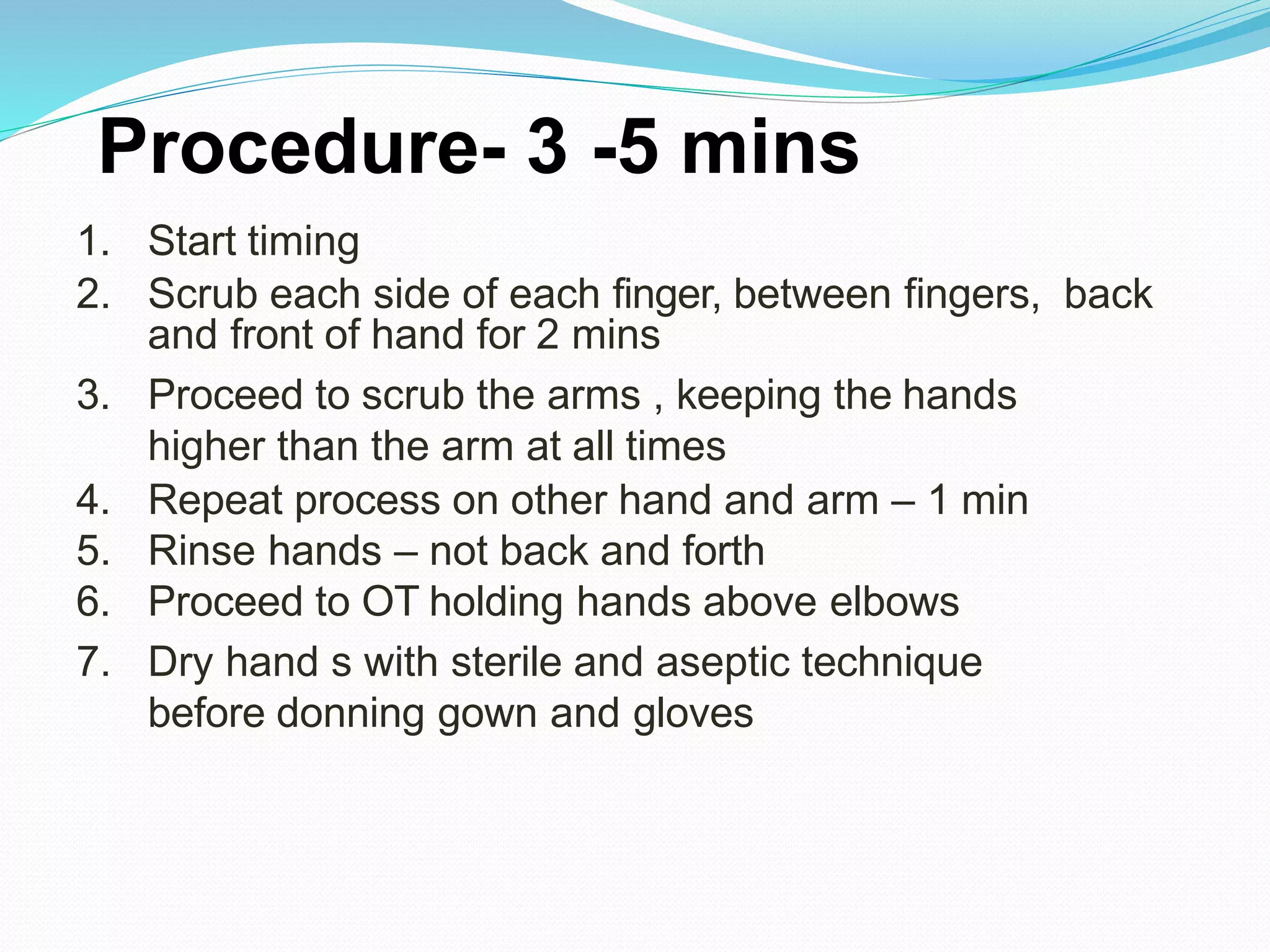 Procedure- 3 -5 mins

1. Start timing
2. Scrub each side of each finger, between fingers, back and front of hand for 2 mins
3. Proceed to scrub the arms , keeping the hands higher than the arm at all times
4. Repeat process on other hand and arm – 1 min
5. Rinse hands – not back and forth
6. Proceed to OT holding hands above elbows
7. Dry hand s with sterile and aseptic technique before donning gown and gloves